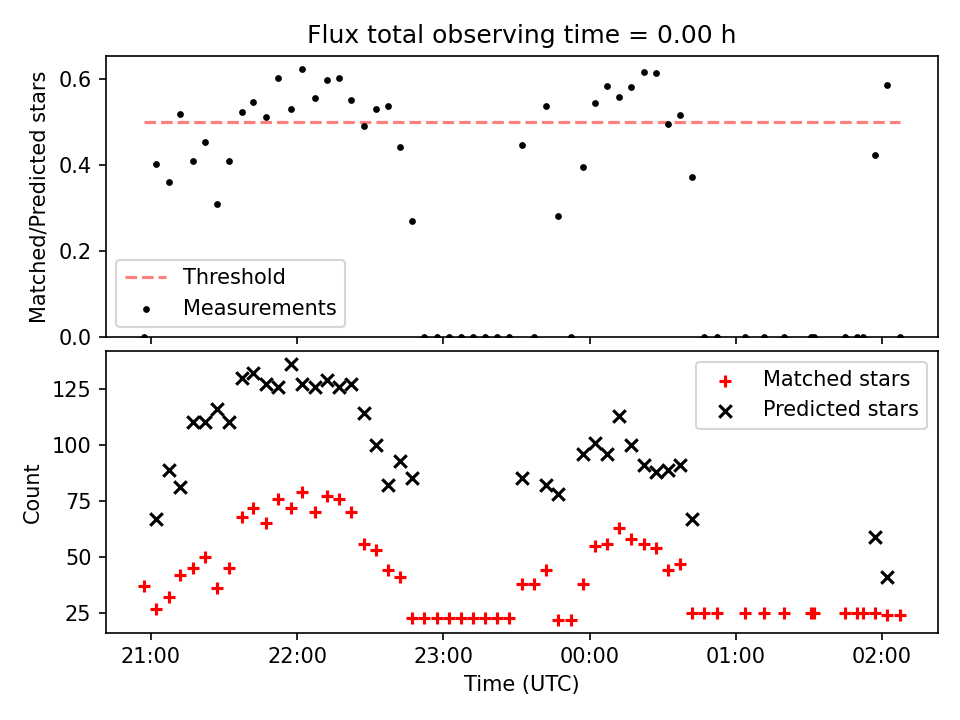 Flux total observing time = 0.00 h

Matched/Predicted stars

0.6
0.4
0.2
0.0

Threshold
Measurements

Count

125
100
75
50
25

Matched stars
Predicted stars

21:00
22:00
23:00
00:00
01:00
02:00

Time (UTC)